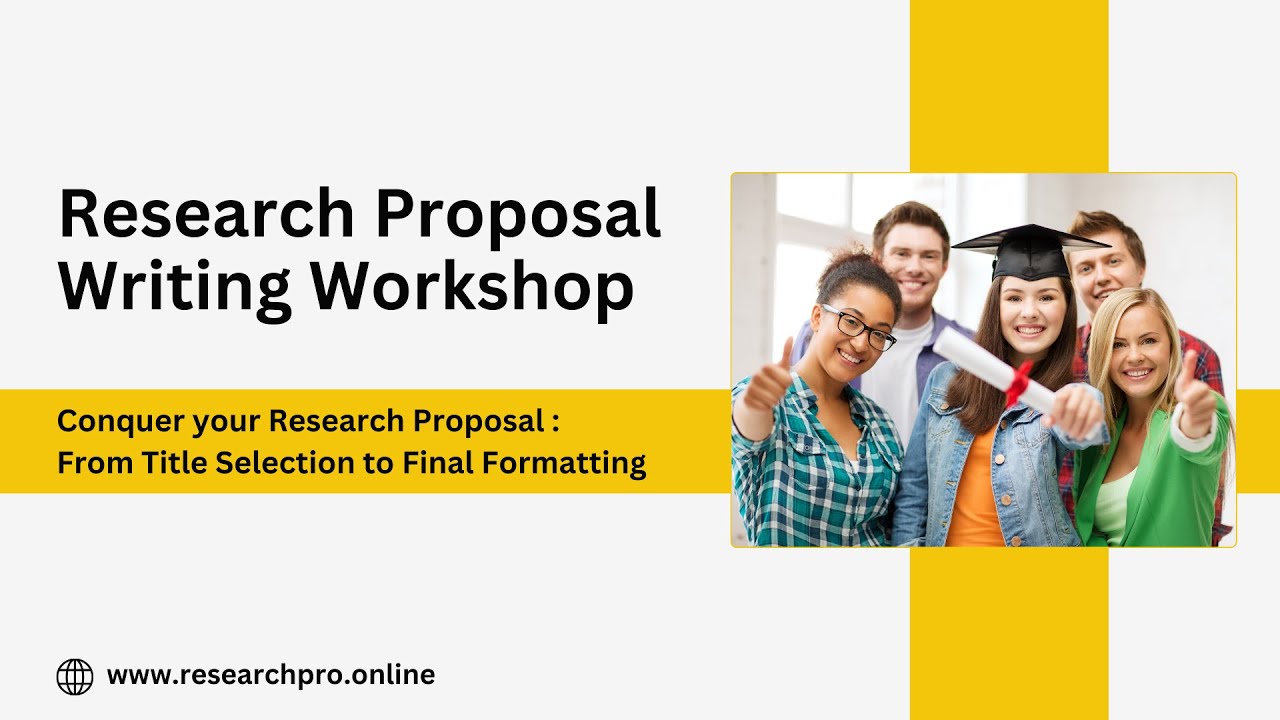 Research Proposal Writing Workshop

Conquer your Research Proposal :
From Title Selection to Final Formatting

www.researchpro.online